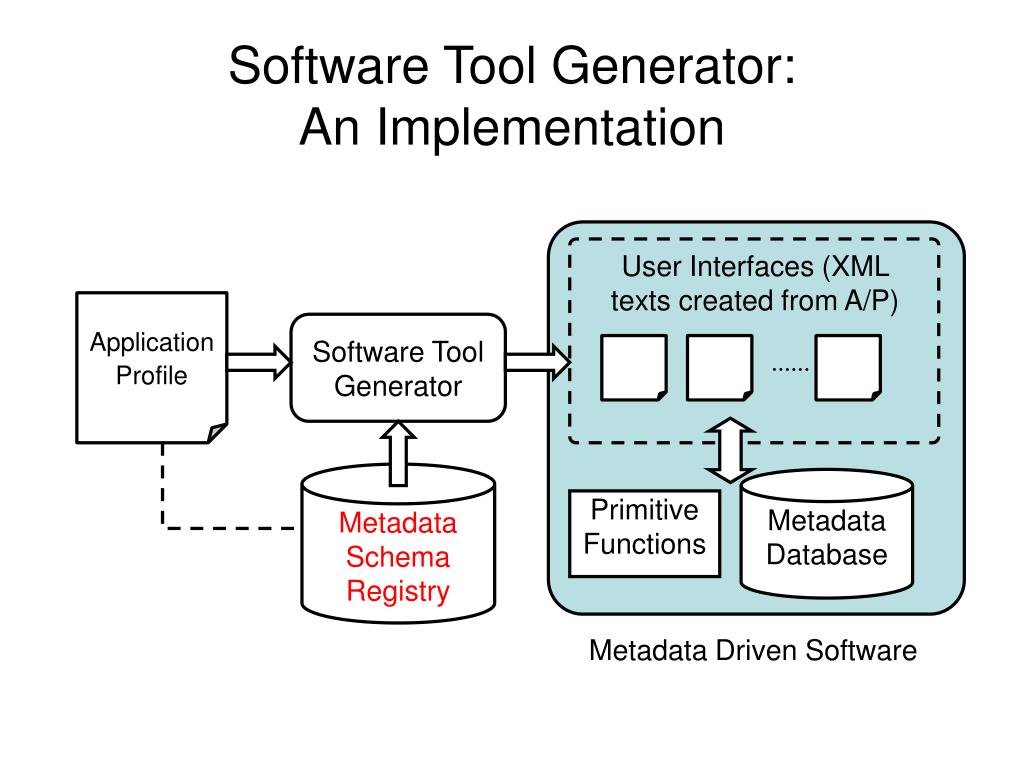 Software Tool Generator: An Implementation

Application Profile

Software Tool Generator

Metadata Schema Registry

User Interfaces (XML texts created from A/P)

......

Primitive Functions

Metadata Database

Metadata Driven Software